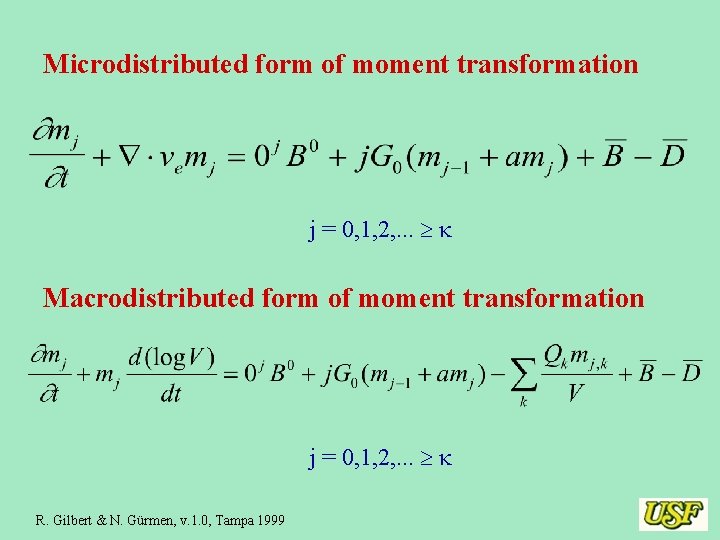 Microdistributed form of moment transformation

$\frac{\partial m_j}{\partial t} + \nabla \cdot v_e m_j = 0^j B^0 + jG_0(m_{j-1} + am_j) + \overline{B} - \overline{D}$

j = 0,1,2,... $\geq \kappa$

Macrodistributed form of moment transformation

$\frac{\partial m_j}{\partial t} + m_j \frac{d(\log V)}{dt} = 0^j B^0 + jG_0(m_{j-1} + am_j) - \sum_k \frac{Q_k m_{j,k}}{V} + \overline{B} - \overline{D}$

j = 0,1,2,... $\geq \kappa$

R. Gilbert & N. Gürmen, v.1.0, Tampa 1999

USF